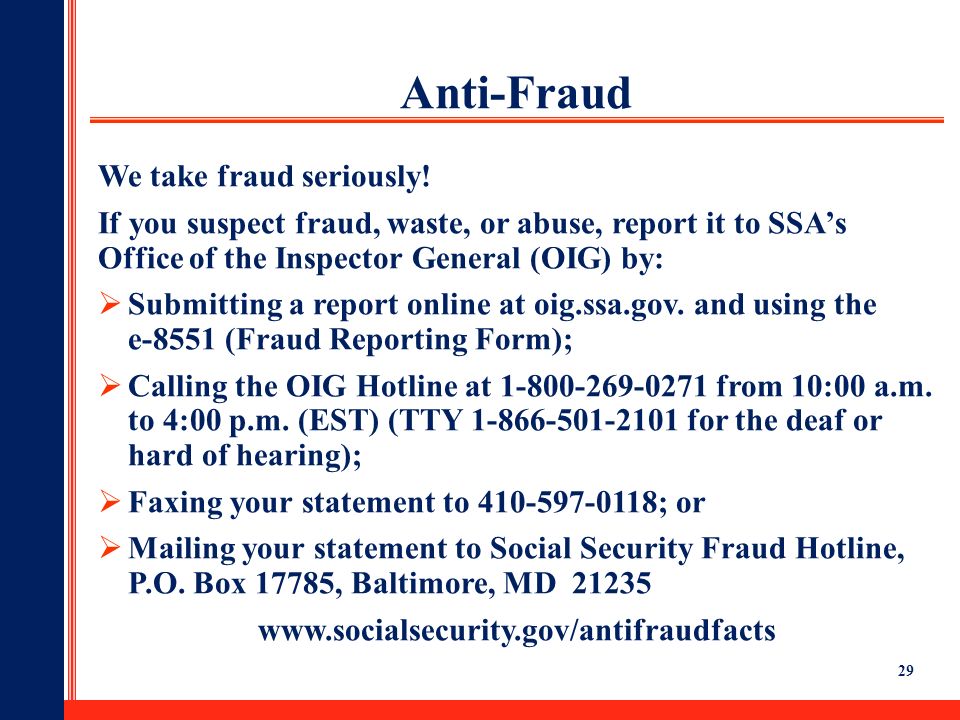 Anti-Fraud

We take fraud seriously!

If you suspect fraud, waste, or abuse, report it to SSA's Office of the Inspector General (OIG) by:

➢ Submitting a report online at oig.ssa.gov. and using the e-8551 (Fraud Reporting Form);

➢ Calling the OIG Hotline at 1-800-269-0271 from 10:00 a.m. to 4:00 p.m. (EST) (TTY 1-866-501-2101 for the deaf or hard of hearing);

➢ Faxing your statement to 410-597-0118; or

➢ Mailing your statement to Social Security Fraud Hotline, P.O. Box 17785, Baltimore, MD 21235

www.socialsecurity.gov/antifraudfacts

29